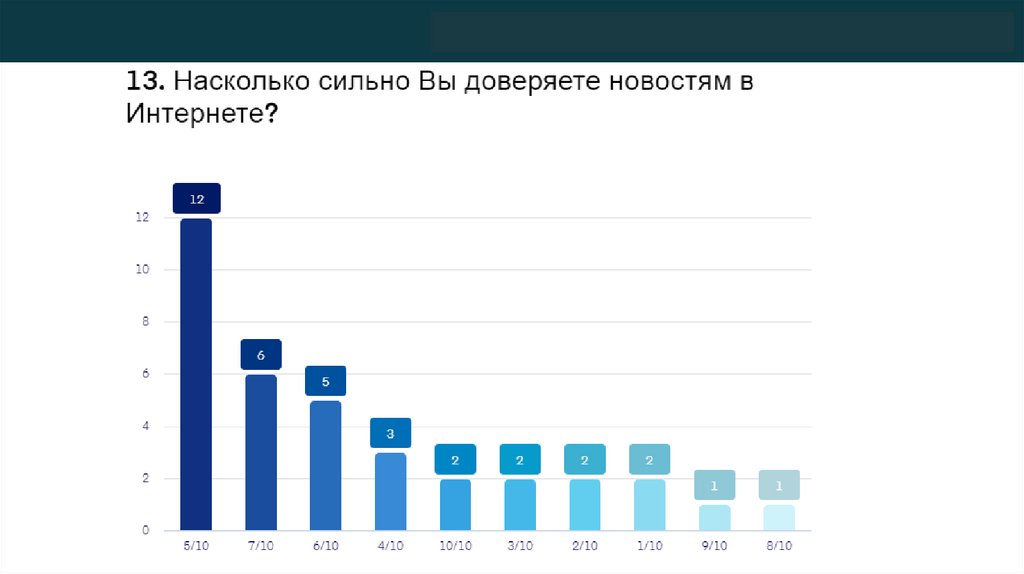 13. Насколько сильно Вы доверяете новостям в Интернете?

12
10
8
6
4
2
0

12
6
5
3
2
2
2
2
1
1

5/10
7/10
6/10
4/10
10/10
3/10
2/10
1/10
9/10
8/10